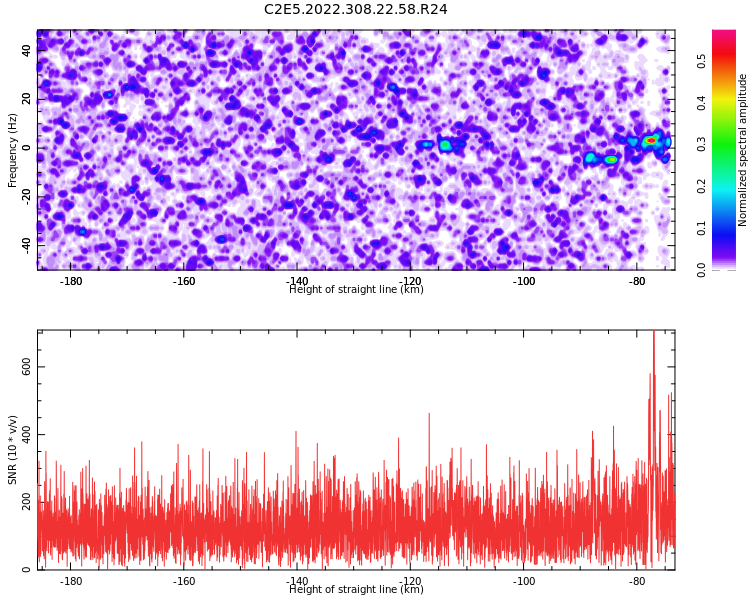 C2E5.2022.308.22.58.R24

Frequency (Hz)

40
20
0
-20
-40

-180 -160 -140 -120 -100 -80

Height of straight line (km)

Normalized spectral amplitude

0.0 0.1 0.2 0.3 0.4 0.5

SNR (10 * v/v)

600
400
200
0

-180 -160 -140 -120 -100 -80

Height of straight line (km)